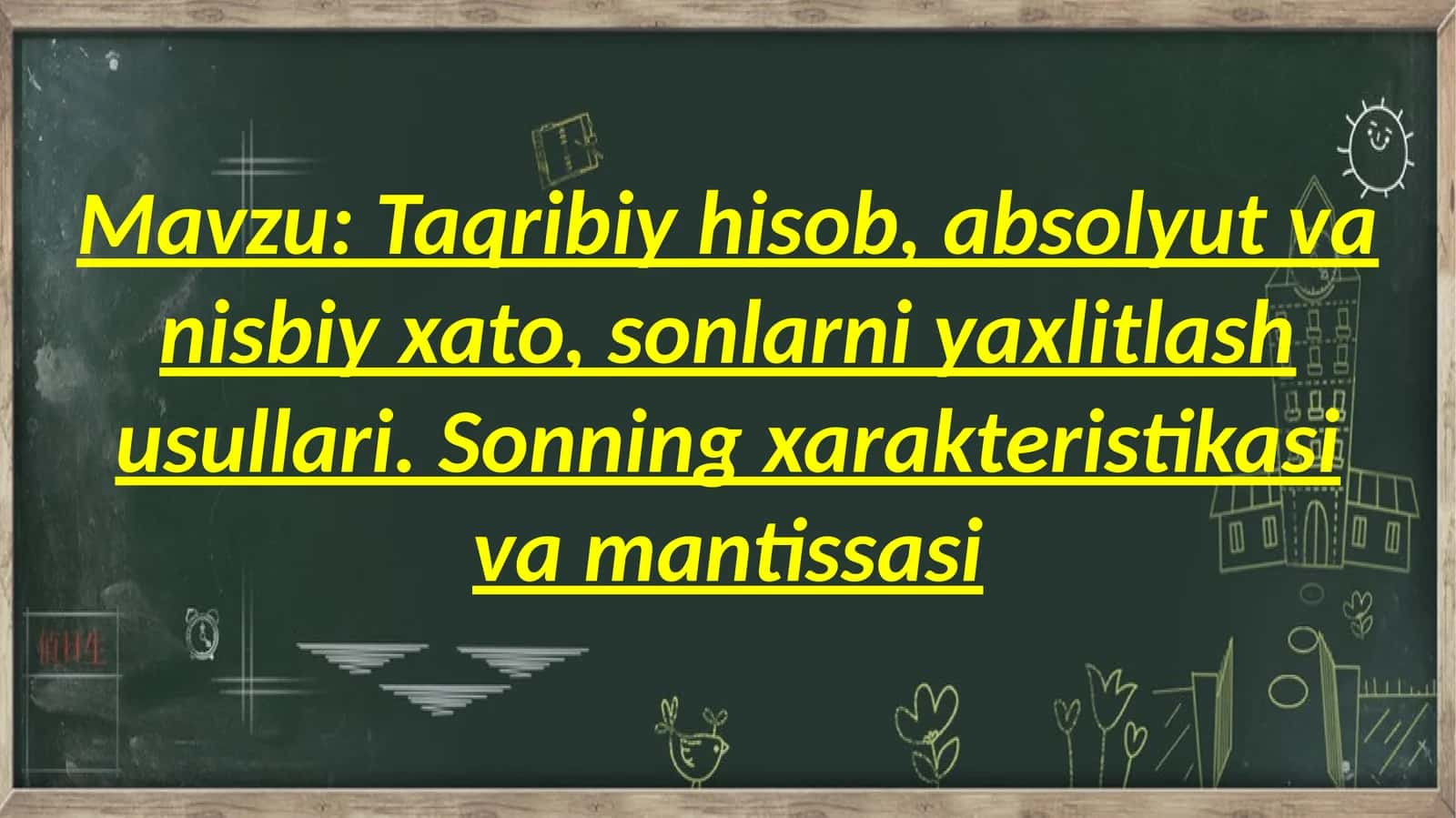 Mavzu: Taqribiy hisob, absolyut va nisbiy xato, sonlarni yaxlitlash usullari. Sonning xarakteristikasi va mantissasi

值日生